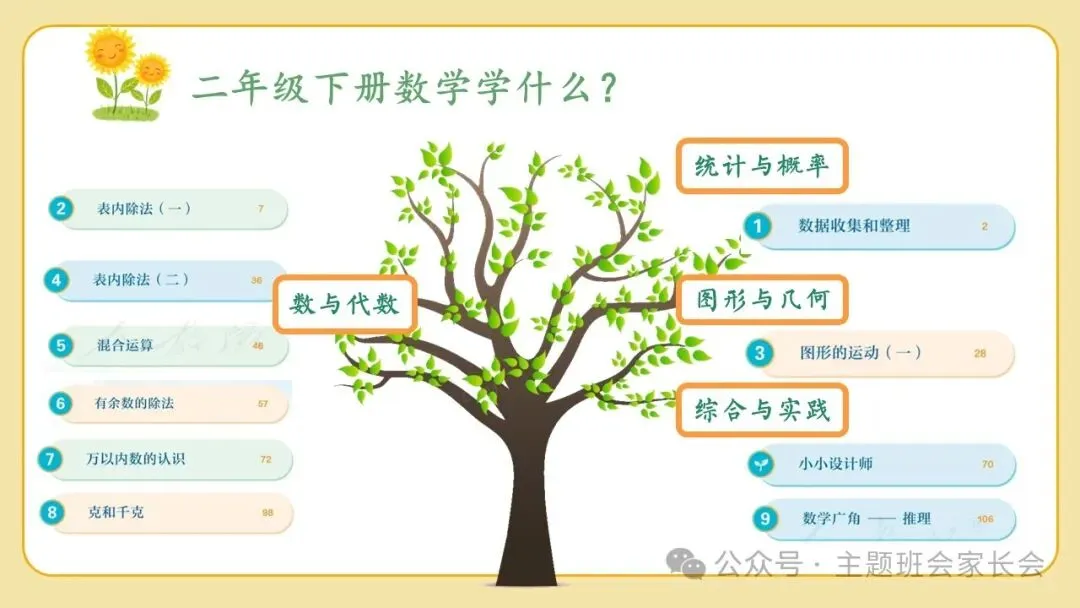 二年级下册数学学什么？

2 表内除法（一） 7

4 表内除法（二） 36

5 混合运算 46

6 有余数的除法 57

7 万以内数的认识 72

8 克和千克 98

数与代数

统计与概率

1 数据收集和整理 2

图形与几何

3 图形的运动（一） 28

综合与实践

小小设计师 70

9 数学广角 —— 推理 106

公众号 · 主题班会家长会